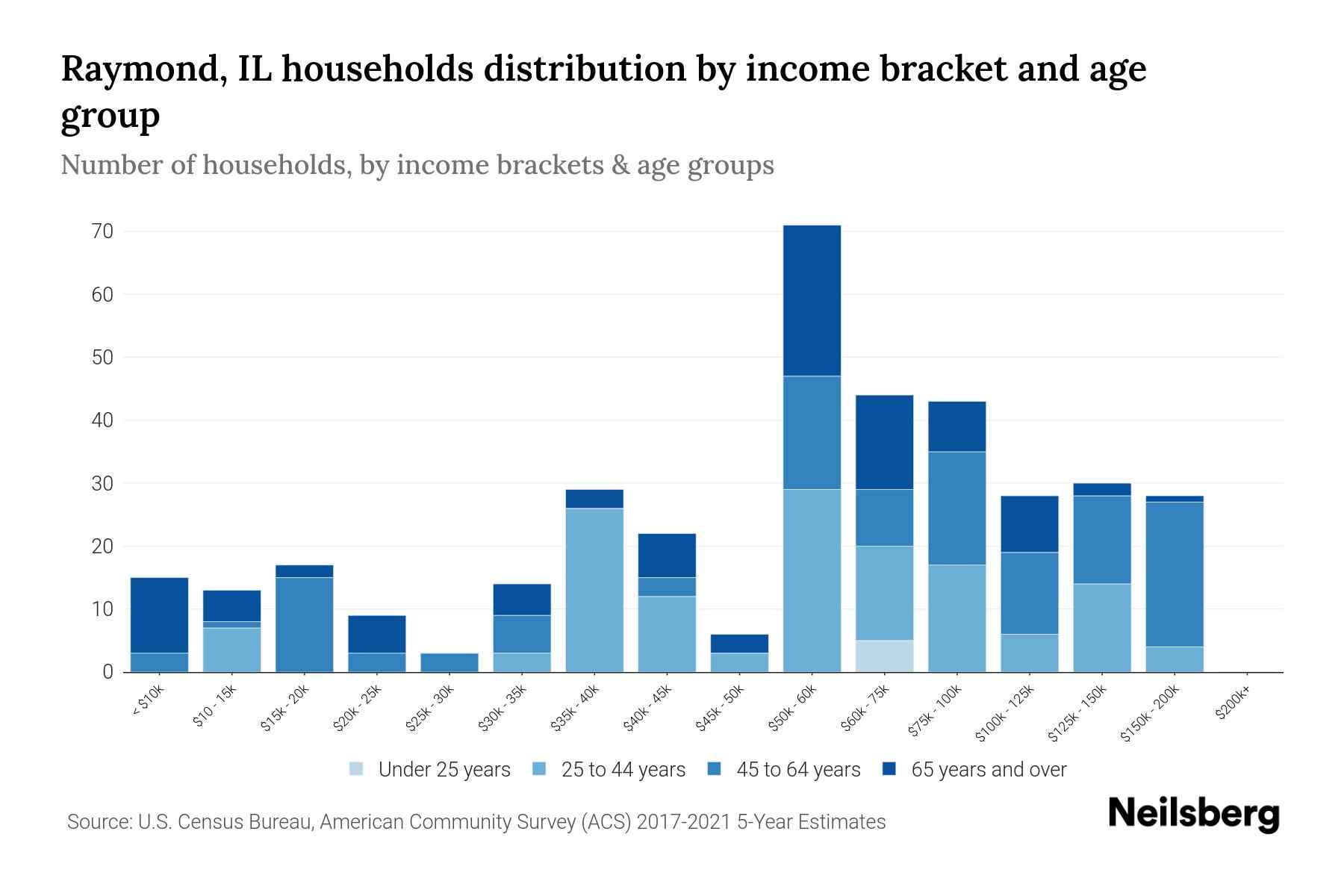 Raymond, IL households distribution by income bracket and age group

Number of households, by income brackets & age groups

70
60
50
40
30
20
10
0

< $10k
$10 - 15k
$15k - 20k
$20k - 25k
$25k - 30k
$30k - 35k
$35k - 40k
$40k - 45k
$45k - 50k
$50k - 60k
$60k - 75k
$75k - 100k
$100k - 125k
$125k - 150k
$150k - 200k
$200k+

Under 25 years
25 to 44 years
45 to 64 years
65 years and over

Source: U.S. Census Bureau, American Community Survey (ACS) 2017-2021 5-Year Estimates

Neilsberg